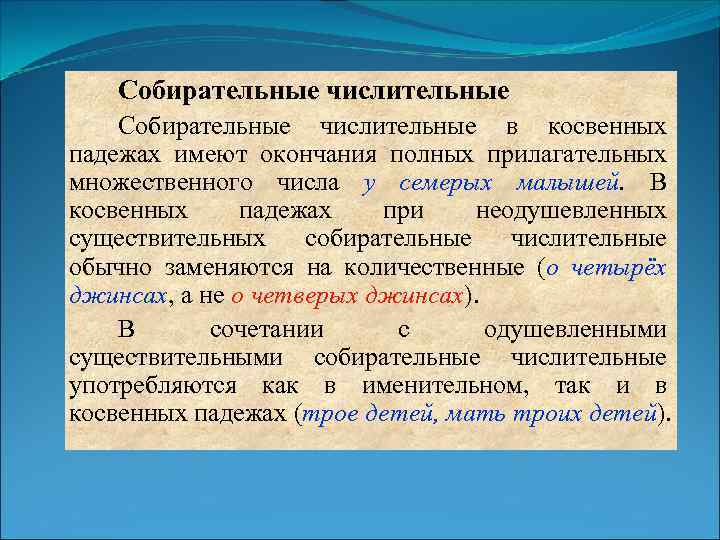 Собирательные числительные

Собирательные числительные в косвенных падежах имеют окончания полных прилагательных множественного числа у семерых малышей. В косвенных падежах при неодушевленных существительных собирательные числительные обычно заменяются на количественные (о четырёх джинсах, а не о четверых джинсах).

В сочетании с одушевленными существительными собирательные числительные употребляются как в именительном, так и в косвенных падежах (трое детей, мать троих детей).